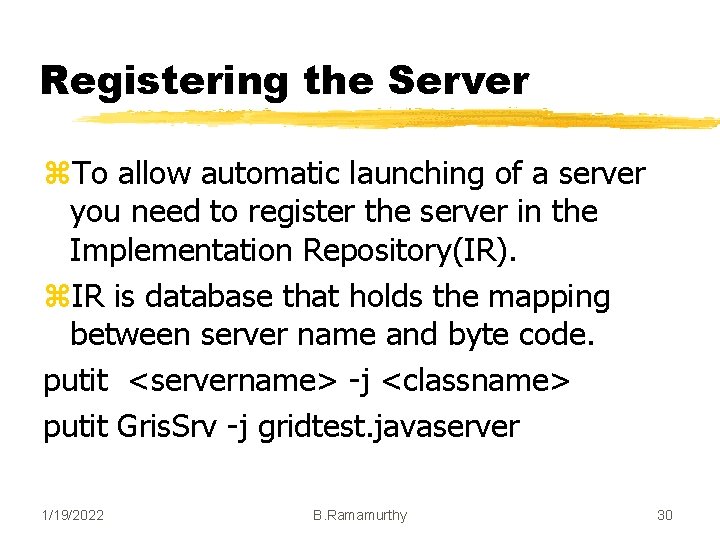 Registering the Server

⌘To allow automatic launching of a server you need to register the server in the Implementation Repository(IR).

⌘IR is database that holds the mapping between server name and byte code.

putit <servername> -j <classname>

putit GrisSrv -j gridtest.javaserver

1/19/2022 B.Ramamurthy 30